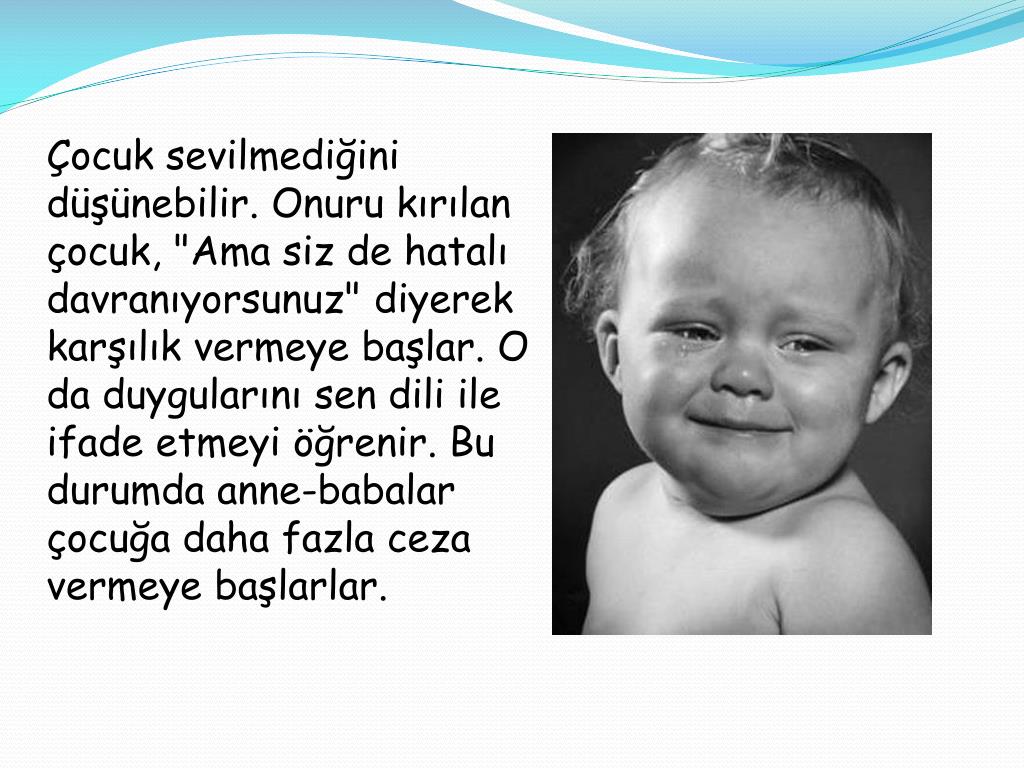 Çocuk sevilmediğini düşünebilir. Onuru kırılan çocuk, "Ama siz de hatalı davranıyorsunuz" diyerek karşılık vermeye başlar. O da duygularını sen dili ile ifade etmeyi öğrenir. Bu durumda anne-babalar çocuğa daha fazla ceza vermeye başlarlar.